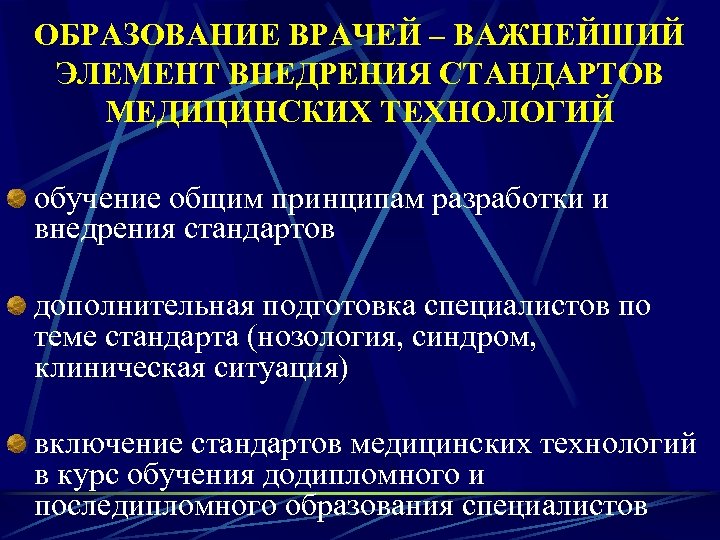 ОБРАЗОВАНИЕ ВРАЧЕЙ – ВАЖНЕЙШИЙ ЭЛЕМЕНТ ВНЕДРЕНИЯ СТАНДАРТОВ МЕДИЦИНСКИХ ТЕХНОЛОГИЙ

обучение общим принципам разработки и внедрения стандартов

дополнительная подготовка специалистов по теме стандарта (нозология, синдром, клиническая ситуация)

включение стандартов медицинских технологий в курс обучения додипломного и последипломного образования специалистов